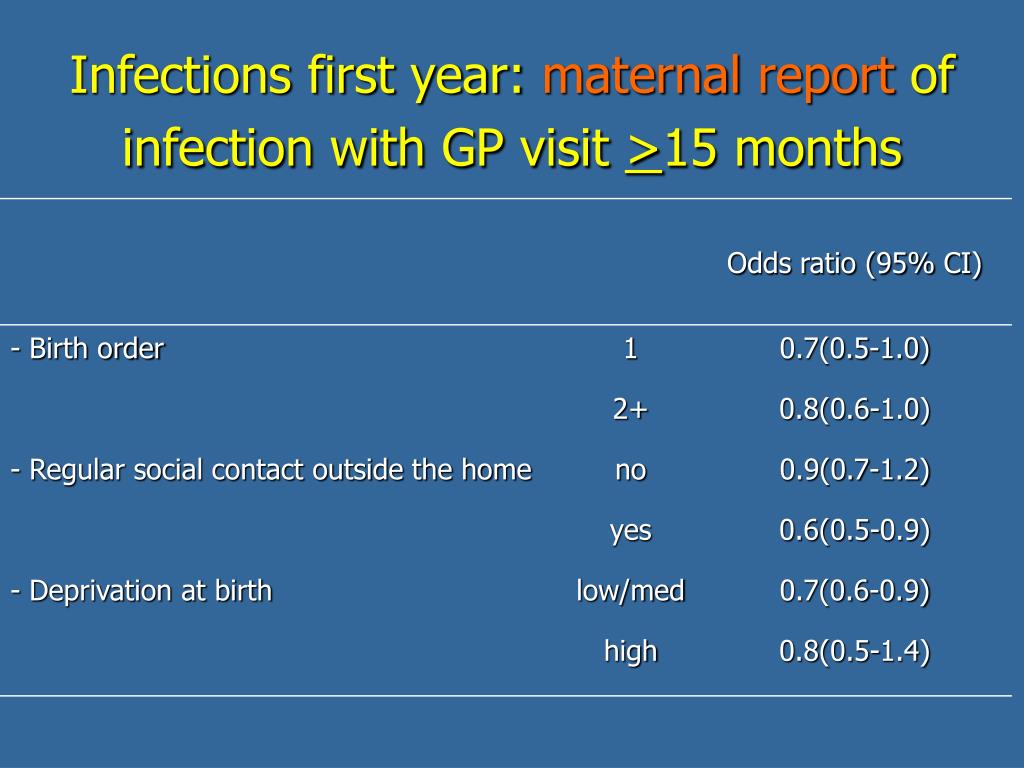 Infections first year: maternal report of infection with GP visit $\geq$15 months

| | | Odds ratio (95% CI) |
|---|---|---|
| - Birth order | 1 | 0.7(0.5-1.0) |
| | 2+ | 0.8(0.6-1.0) |
| - Regular social contact outside the home | no | 0.9(0.7-1.2) |
| | yes | 0.6(0.5-0.9) |
| - Deprivation at birth | low/med | 0.7(0.6-0.9) |
| | high | 0.8(0.5-1.4) |